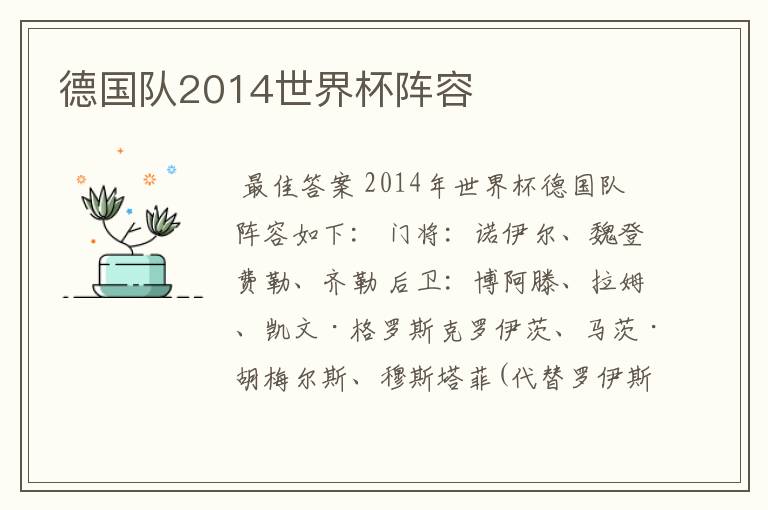 德国队2014世界杯阵容

最佳答案 2014年世界杯德国队阵容如下： 门将：诺伊尔、魏登费勒、齐勒 后卫：博阿滕、拉姆、凯文·格罗斯克罗伊茨、马茨·胡梅尔斯、穆斯塔菲(代替罗伊斯